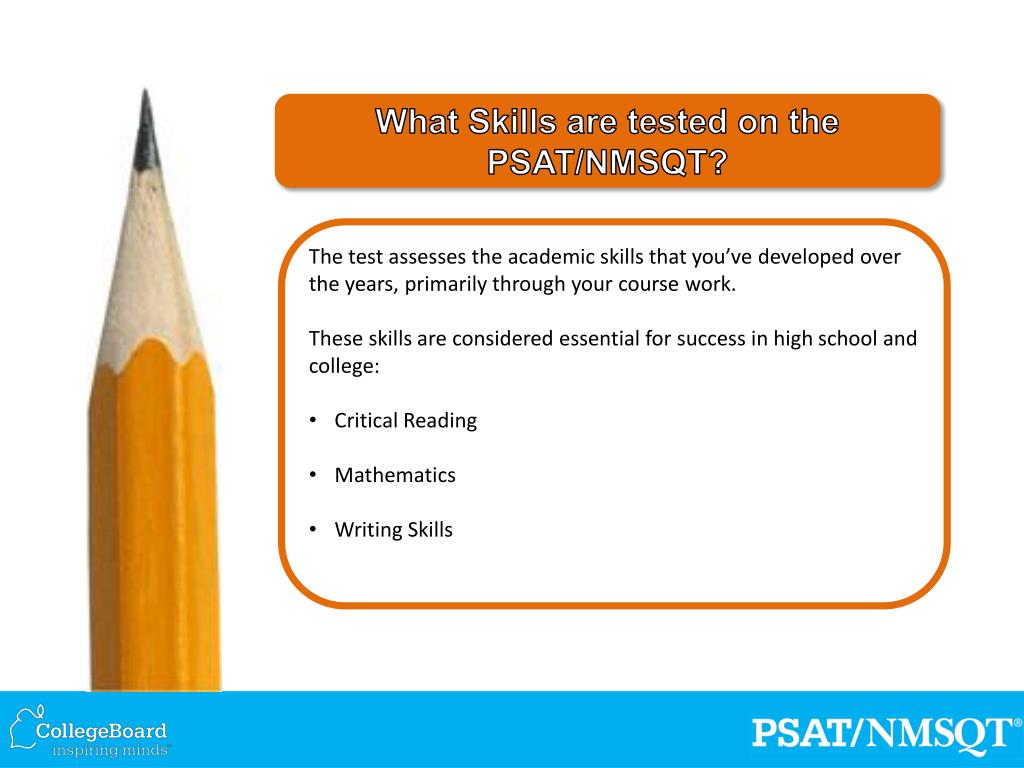 What Skills are tested on the PSAT/NMSQT?

The test assesses the academic skills that you've developed over the years, primarily through your course work.

These skills are considered essential for success in high school and college:

• Critical Reading

• Mathematics

• Writing Skills

CollegeBoard
inspiring minds™

PSAT/NMSQT®